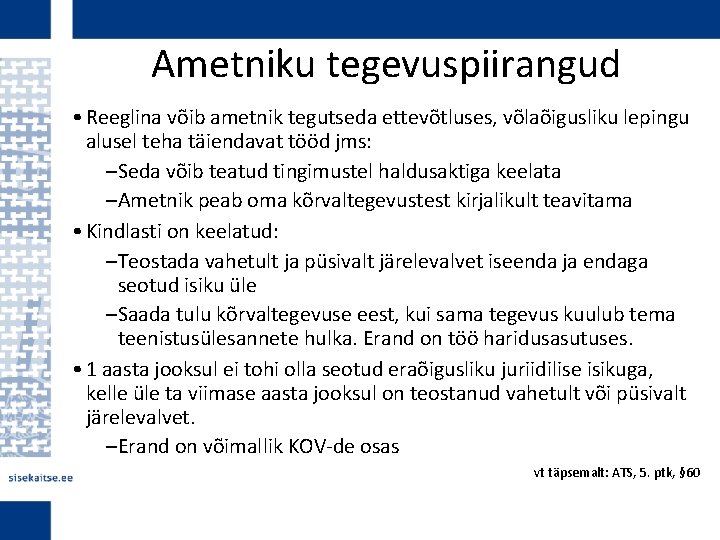 Ametniku tegevuspiirangud

• Reeglina võib ametnik tegutseda ettevõtluses, võlaõigusliku lepingu alusel teha täiendavat tööd jms:

–Seda võib teatud tingimustel haldusaktiga keelata

–Ametnik peab oma kõrvaltegevustest kirjalikult teavitama

• Kindlasti on keelatud:

–Teostada vahetult ja püsivalt järelevalvet iseenda ja endaga seotud isiku üle

–Saada tulu kõrvaltegevuse eest, kui sama tegevus kuulub tema teenistusülesannete hulka. Erand on töö haridusasutuses.

• 1 aasta jooksul ei tohi olla seotud eraõigusliku juriidilise isikuga, kelle üle ta viimase aasta jooksul on teostanud vahetult või püsivalt järelevalvet.

–Erand on võimallik KOV-de osas

vt täpsemalt: ATS, 5. ptk, §60

sisekaitse.ee